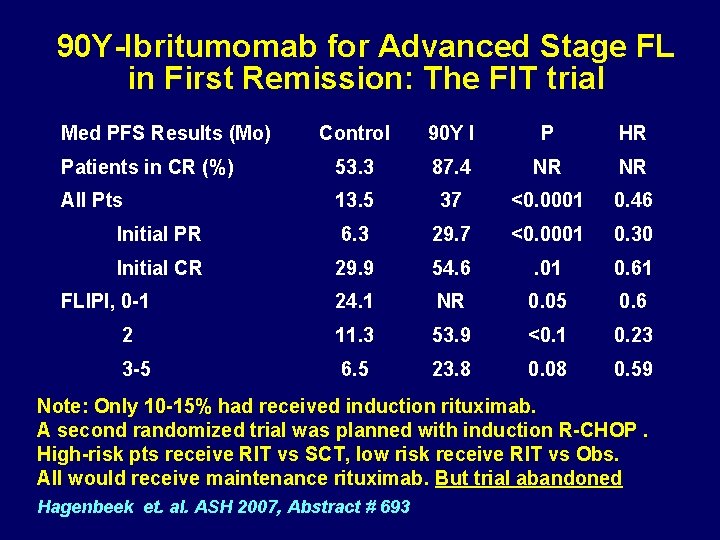 90Y-Ibritumomab for Advanced Stage FL in First Remission: The FIT trial

| Med PFS Results (Mo) | Control | 90Y I | P | HR |
|---|---|---|---|---|
| Patients in CR (%) | 53.3 | 87.4 | NR | NR |
| All Pts | 13.5 | 37 | <0.0001 | 0.46 |
| Initial PR | 6.3 | 29.7 | <0.0001 | 0.30 |
| Initial CR | 29.9 | 54.6 | .01 | 0.61 |
| FLIPI, 0-1 | 24.1 | NR | 0.05 | 0.6 |
| 2 | 11.3 | 53.9 | <0.1 | 0.23 |
| 3-5 | 6.5 | 23.8 | 0.08 | 0.59 |

Note: Only 10-15% had received induction rituximab.
A second randomized trial was planned with induction R-CHOP .
High-risk pts receive RIT vs SCT, low risk receive RIT vs Obs.
All would receive maintenance rituximab. But trial abandoned

Hagenbeek et. al. ASH 2007, Abstract # 693